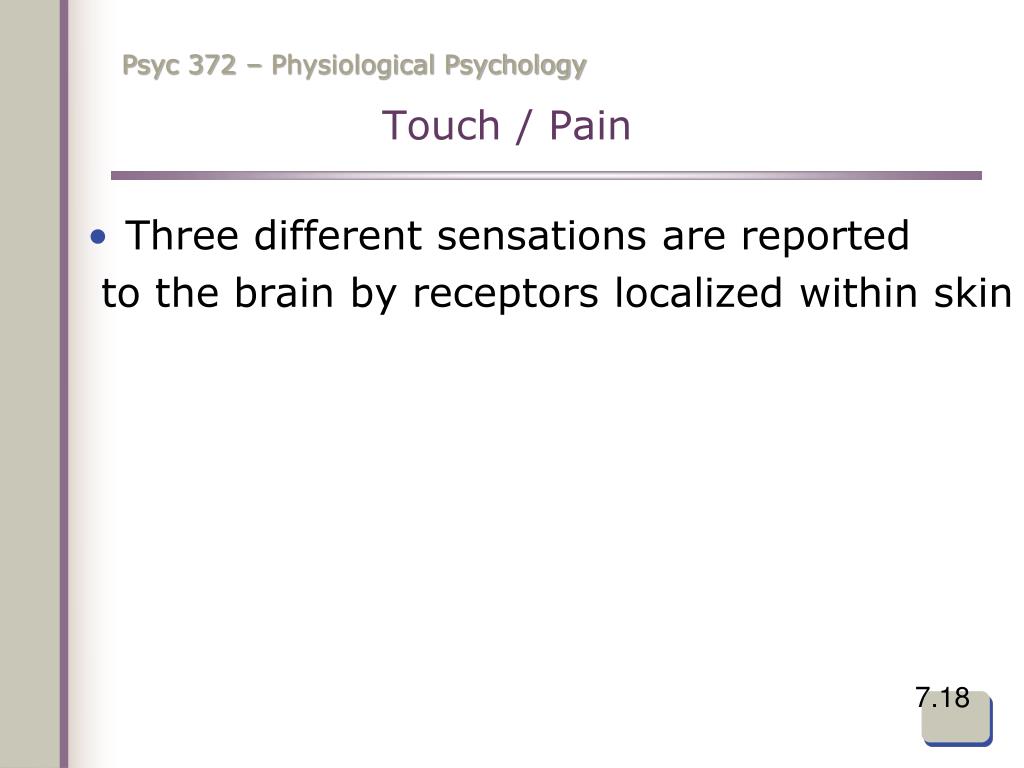 Psyc 372 – Physiological Psychology

Touch / Pain

• Three different sensations are reported to the brain by receptors localized within skin

7.18